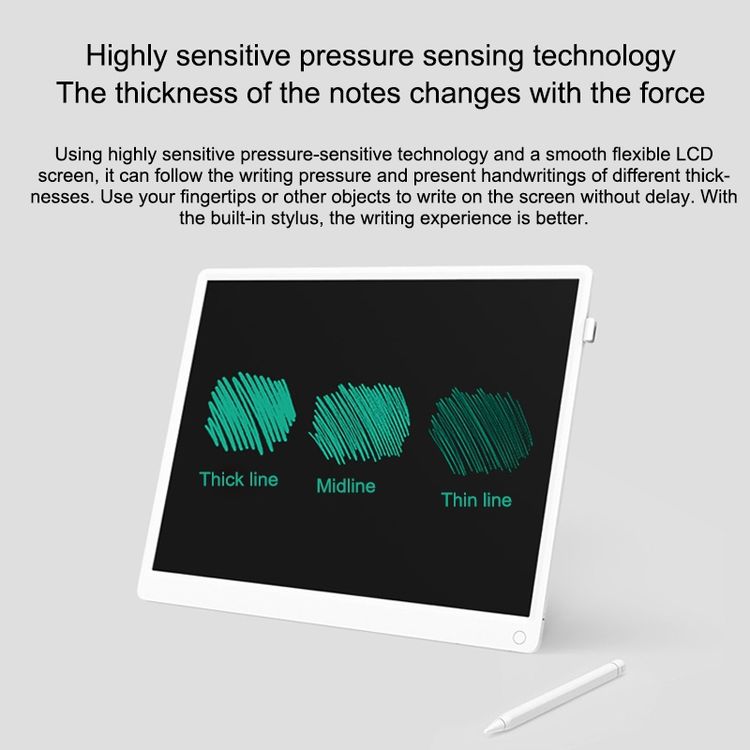 Highly sensitive pressure sensing technology
The thickness of the notes changes with the force

Using highly sensitive pressure-sensitive technology and a smooth flexible LCD screen, it can follow the writing pressure and present handwritings of different thicknesses. Use your fingertips or other objects to write on the screen without delay. With the built-in stylus, the writing experience is better.

Thick line

Midline

Thin line